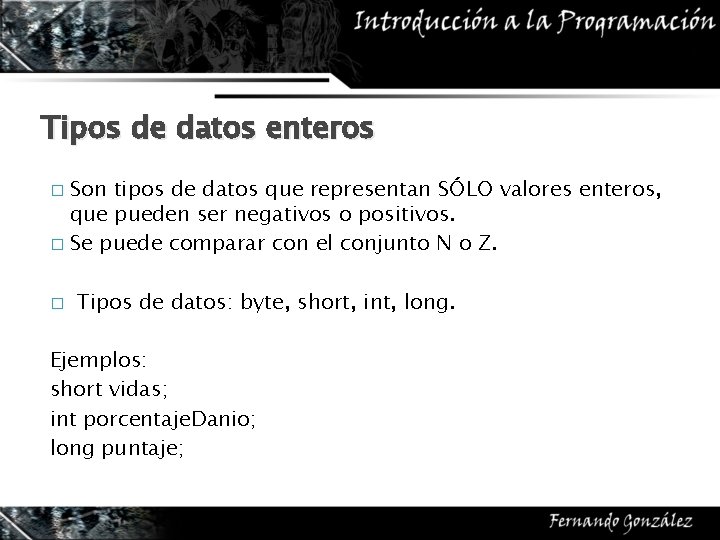 Introducción a la Programación

Tipos de datos enteros

□ Son tipos de datos que representan SÓLO valores enteros, que pueden ser negativos o positivos.
□ Se puede comparar con el conjunto N o Z.

□ Tipos de datos: byte, short, int, long.

Ejemplos:
short vidas;
int porcentajeDanio;
long puntaje;

Fernando González